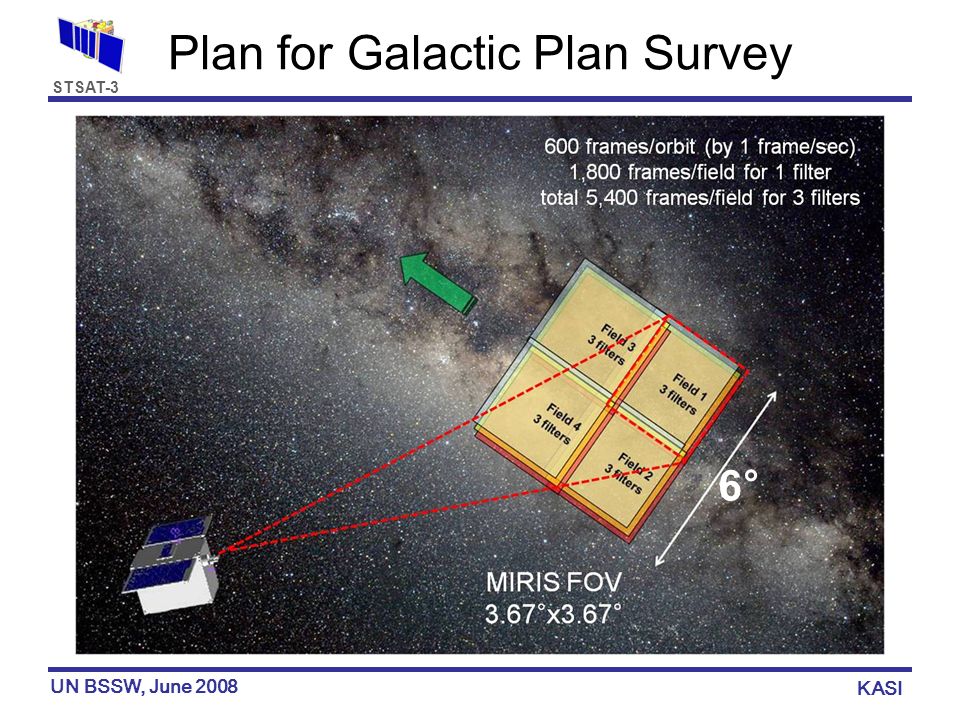 STSAT-3

Plan for Galactic Plan Survey

600 frames/orbit (by 1 frame/sec)
1,800 frames/field for 1 filter
total 5,400 frames/field for 3 filters

Field 3
3 filters

Field 1
3 filters

Field 4
3 filters

Field 2
3 filters

6°

MIRIS FOV
3.67°x3.67°

UN BSSW, June 2008

KASI